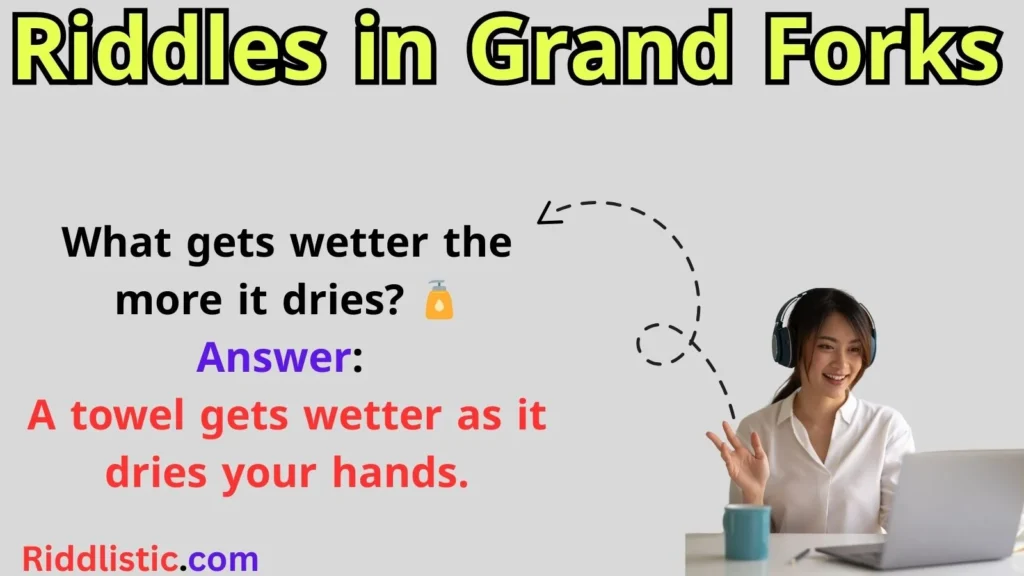 Riddles in Grand Forks

What gets wetter the more it dries? 🧴

Answer:

A towel gets wetter as it dries your hands.

Riddlistic.com